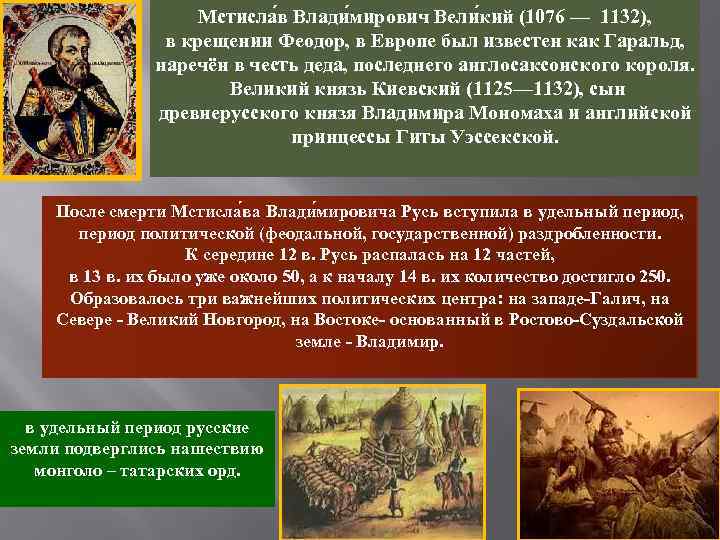 Мстисла́в Влади́мирович Вели́кий (1076 — 1132), в крещении Феодор, в Европе был известен как Гаральд, наречён в честь деда, последнего англосаксонского короля. Великий князь Киевский (1125—1132), сын древнерусского князя Владимира Мономаха и английской принцессы Гиты Уэссекской.

После смерти Мстисла́ва Влади́мировича Русь вступила в удельный период, период политической (феодальной, государственной) раздробленности. К середине 12 в. Русь распалась на 12 частей, в 13 в. их было уже около 50, а к началу 14 в. их количество достигло 250. Образовалось три важнейших политических центра: на западе-Галич, на Севере - Великий Новгород, на Востоке- основанный в Ростово-Суздальской земле - Владимир.

в удельный период русские земли подверглись нашествию монголо – татарских орд.